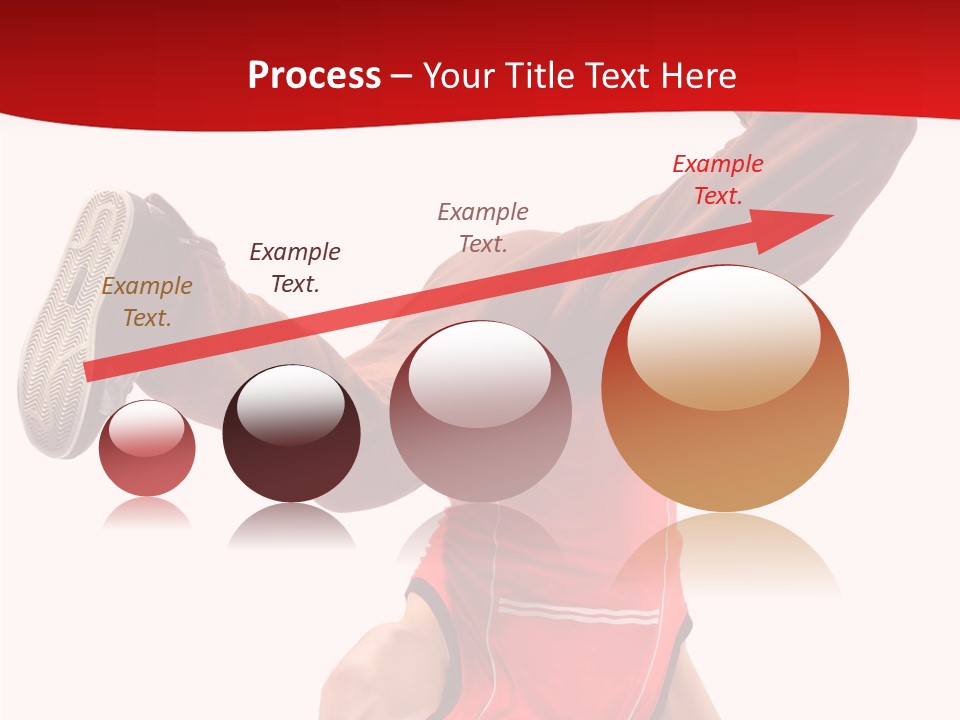 Process – Your Title Text Here

Example Text.

Example Text.

Example Text.

Example Text.